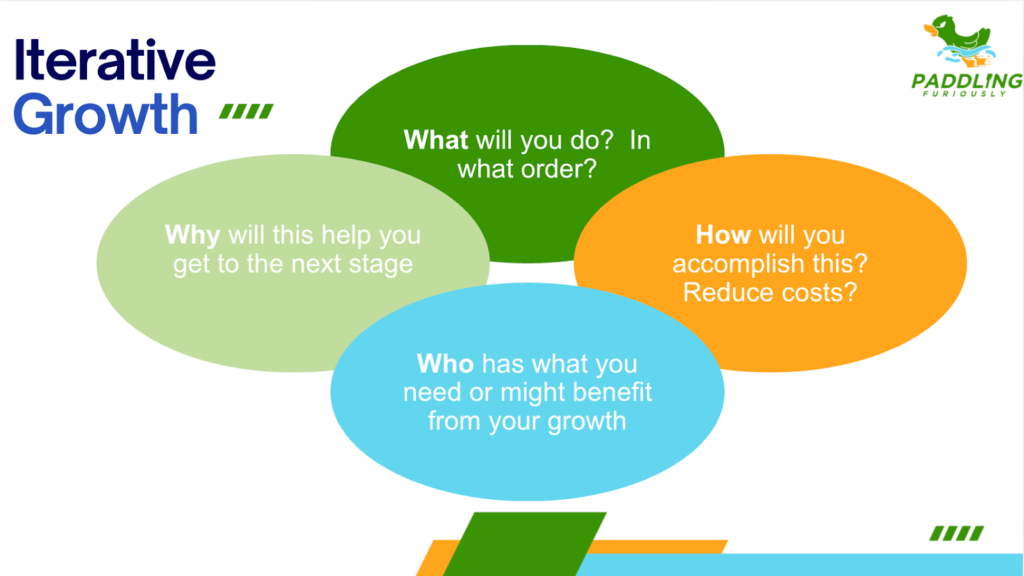 Iterative Growth

PADDLING FURIOUSLY

What will you do? In what order?

Why will this help you get to the next stage

How will you accomplish this? Reduce costs?

Who has what you need or might benefit from your growth